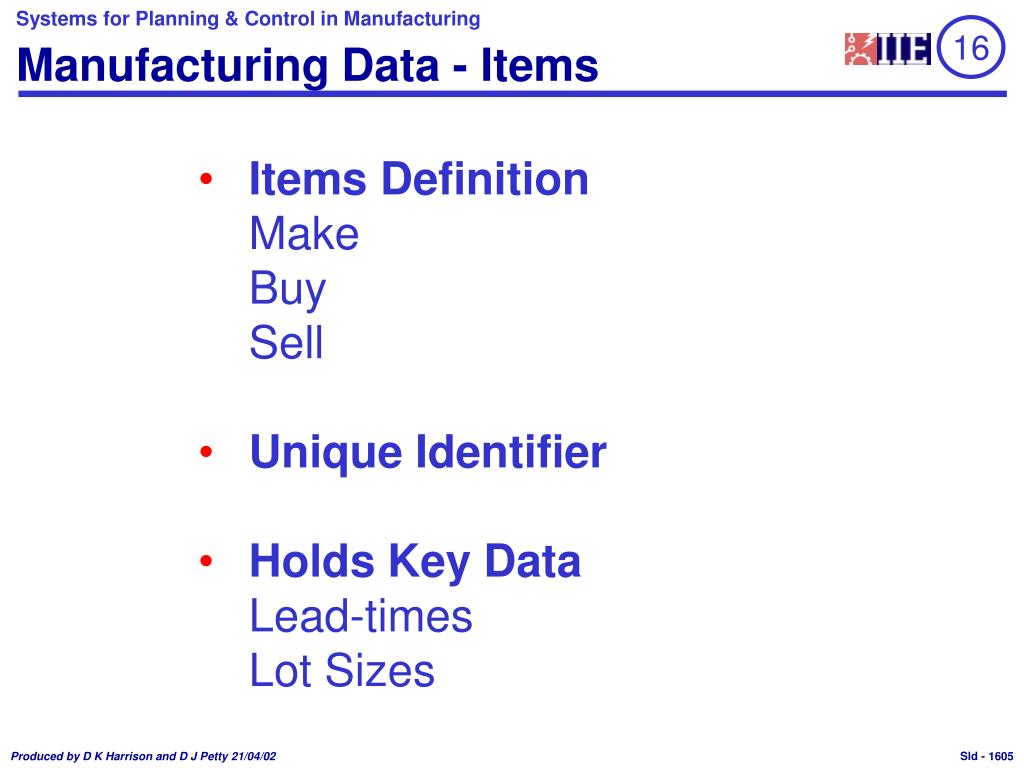 Systems for Planning & Control in Manufacturing

Manufacturing Data - Items

IIE

16

• Items Definition
Make
Buy
Sell

• Unique Identifier

• Holds Key Data
Lead-times
Lot Sizes

Produced by D K Harrison and D J Petty 21/04/02

Sld - 1605